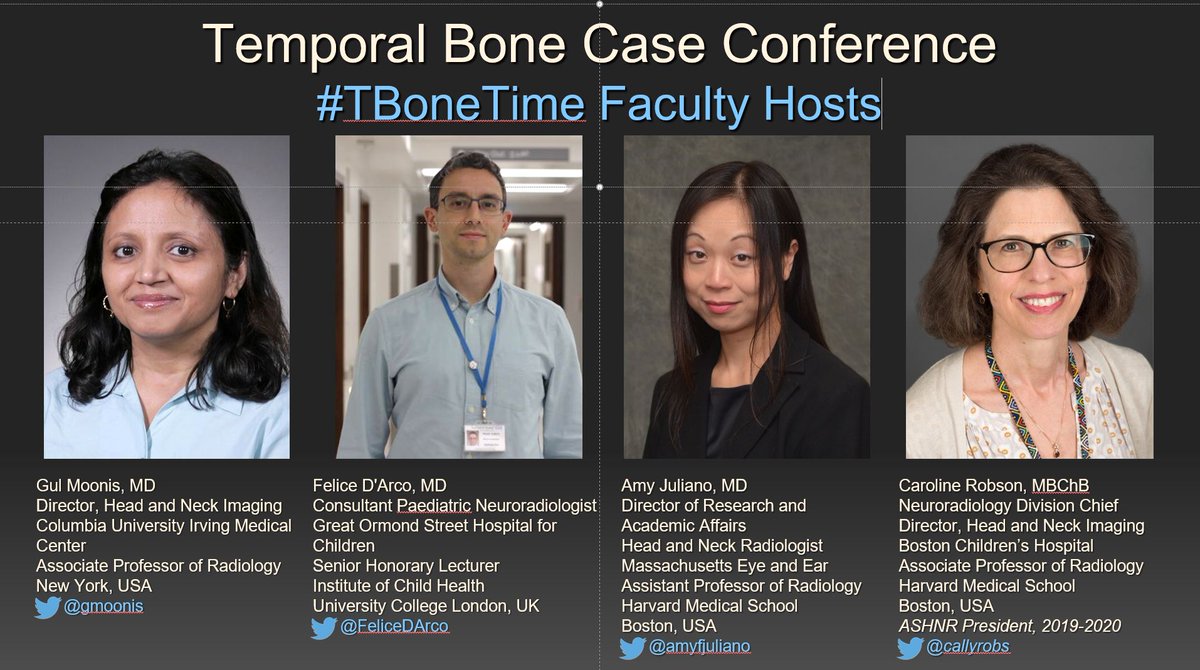 Temporal Bone Case Conference

#TBoneTime Faculty Hosts

Gul Moonis, MD
Director, Head and Neck Imaging
Columbia University Irving Medical Center
Associate Professor of Radiology
New York, USA
@gmoonis

Felice D'Arco, MD
Consultant Paediatric Neuroradiologist
Great Ormond Street Hospital for Children
Senior Honorary Lecturer
Institute of Child Health
University College London, UK
@FeliceDArco

Amy Juliano, MD
Director of Research and Academic Affairs
Head and Neck Radiologist
Massachusetts Eye and Ear
Assistant Professor of Radiology
Harvard Medical School
Boston, USA
@amyfjuliano

Caroline Robson, MBChB
Neuroradiology Division Chief
Director, Head and Neck Imaging
Boston Children's Hospital
Associate Professor of Radiology
Harvard Medical School
Boston, USA
ASHNR President, 2019-2020
@callyrobs